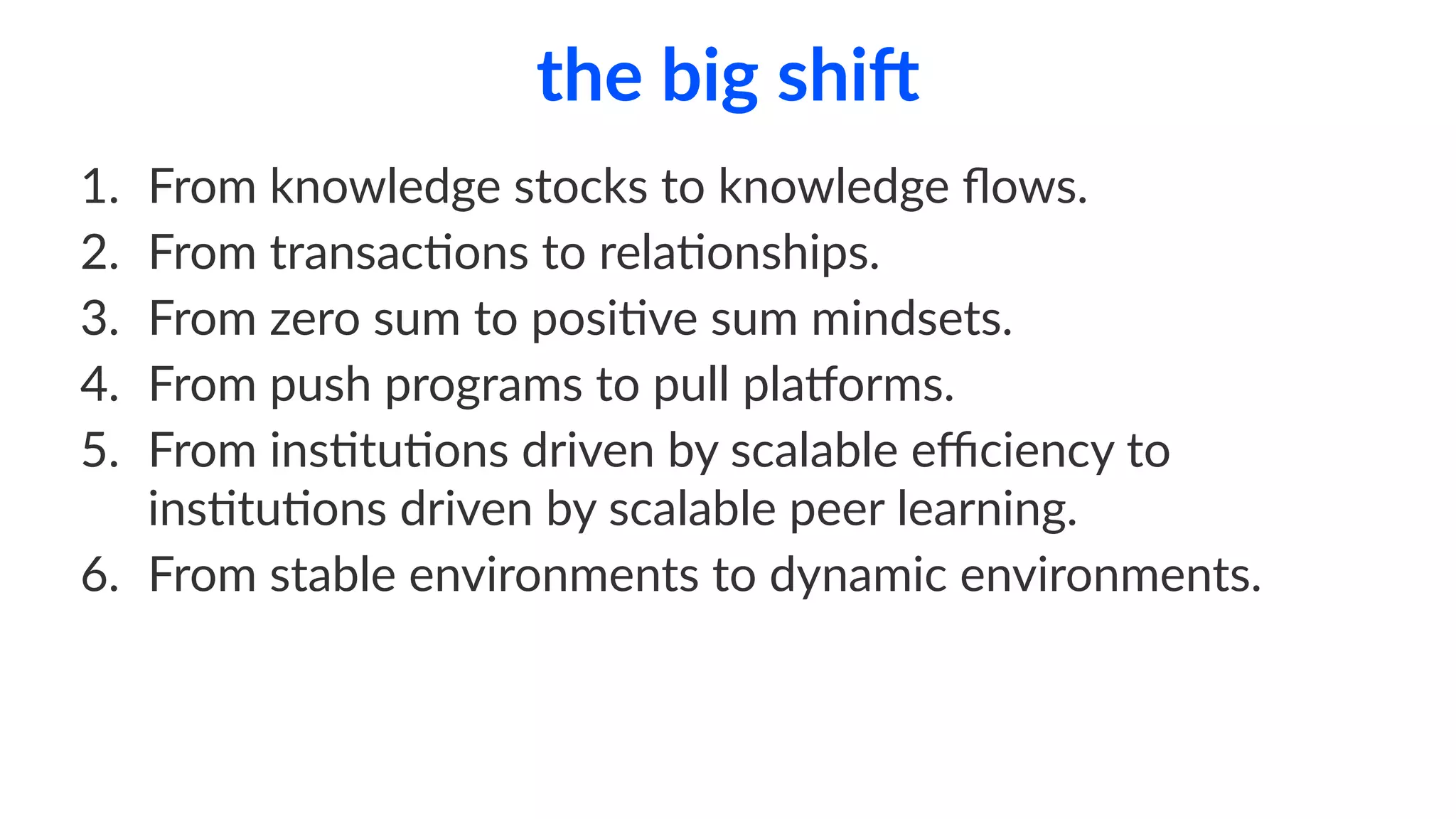 the big shift

1. From knowledge stocks to knowledge flows.
2. From transactions to relationships.
3. From zero sum to positive sum mindsets.
4. From push programs to pull platforms.
5. From institutions driven by scalable efficiency to institutions driven by scalable peer learning.
6. From stable environments to dynamic environments.